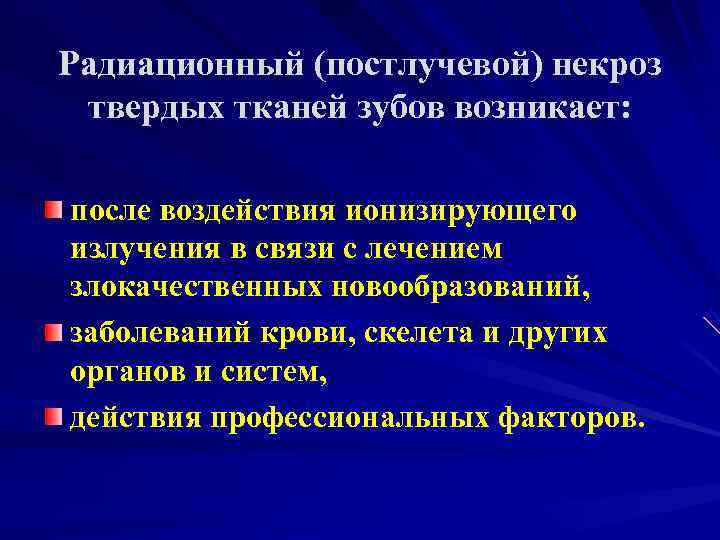 Радиационный (постлучевой) некроз твердых тканей зубов возникает:

после воздействия ионизирующего излучения в связи с лечением злокачественных новообразований,

заболеваний крови, скелета и других органов и систем,

действия профессиональных факторов.